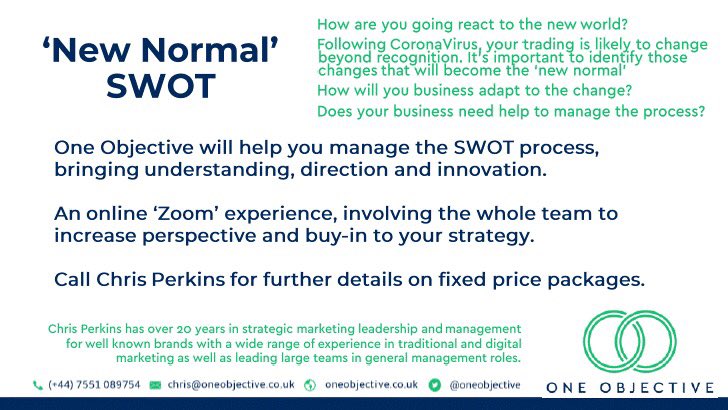 'New Normal' SWOT

How are you going react to the new world?

Following CoronaVirus, your trading is likely to change beyond recognition. It's important to identify those changes that will become the 'new normal'

How will you business adapt to the change?

Does your business need help to manage the process?

One Objective will help you manage the SWOT process, bringing understanding, direction and innovation.

An online 'Zoom' experience, involving the whole team to increase perspective and buy-in to your strategy.

Call Chris Perkins for further details on fixed price packages.

Chris Perkins has over 20 years in strategic marketing leadership and management for well known brands with a wide range of experience in traditional and digital marketing as well as leading large teams in general management roles.

(+44) 7551 089754 chris@oneobjective.co.uk oneobjective.co.uk @oneobjective

ONE OBJECTIVE